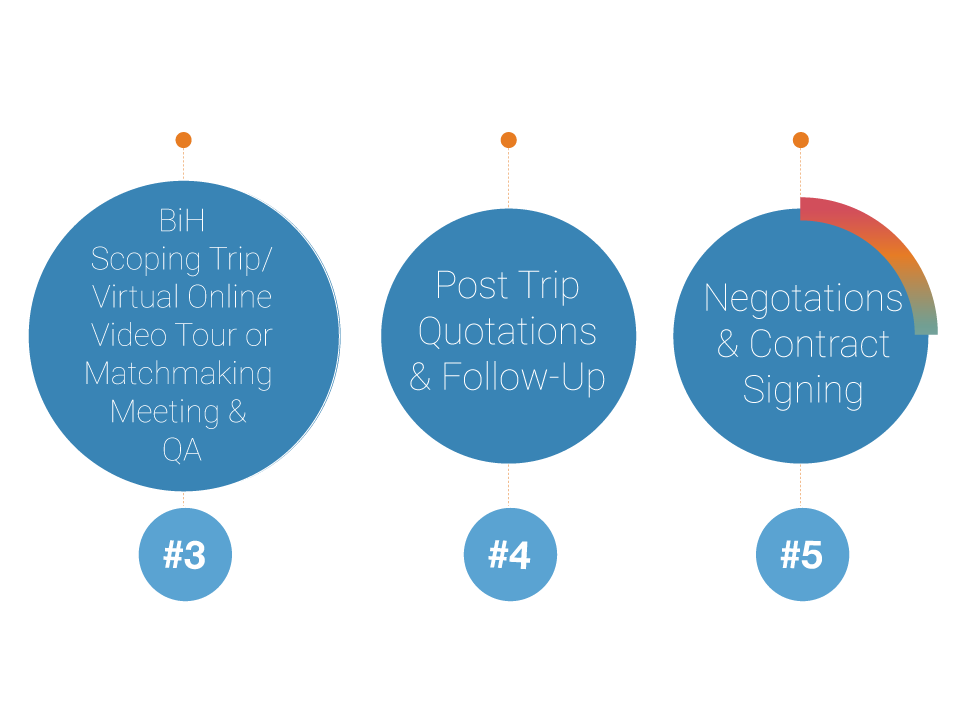 BiH Scoping Trip/ Virtual Online Video Tour or Matchmaking Meeting & QA

#3

Post Trip Quotations & Follow-Up

#4

Negotations & Contract Signing

#5